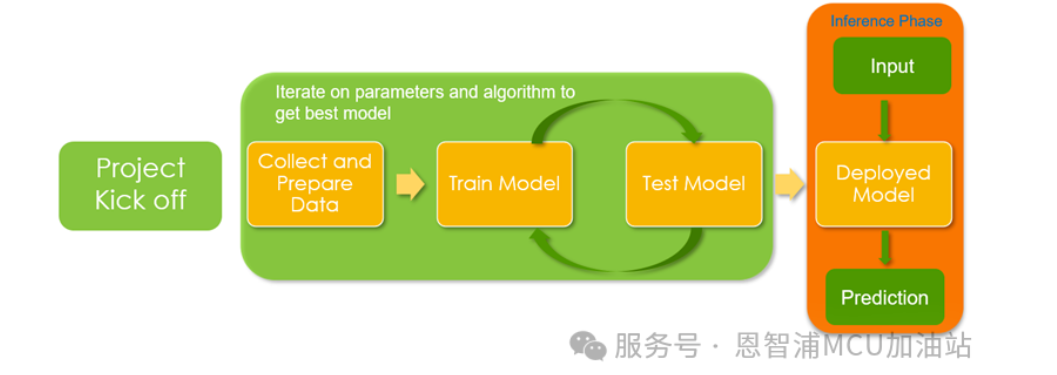 Project Kick off

Iterate on parameters and algorithm to get best model

Collect and Prepare Data

Train Model

Test Model

Inference Phase

Input

Deployed Model

Prediction

服务号 · 恩智浦MCU加油站